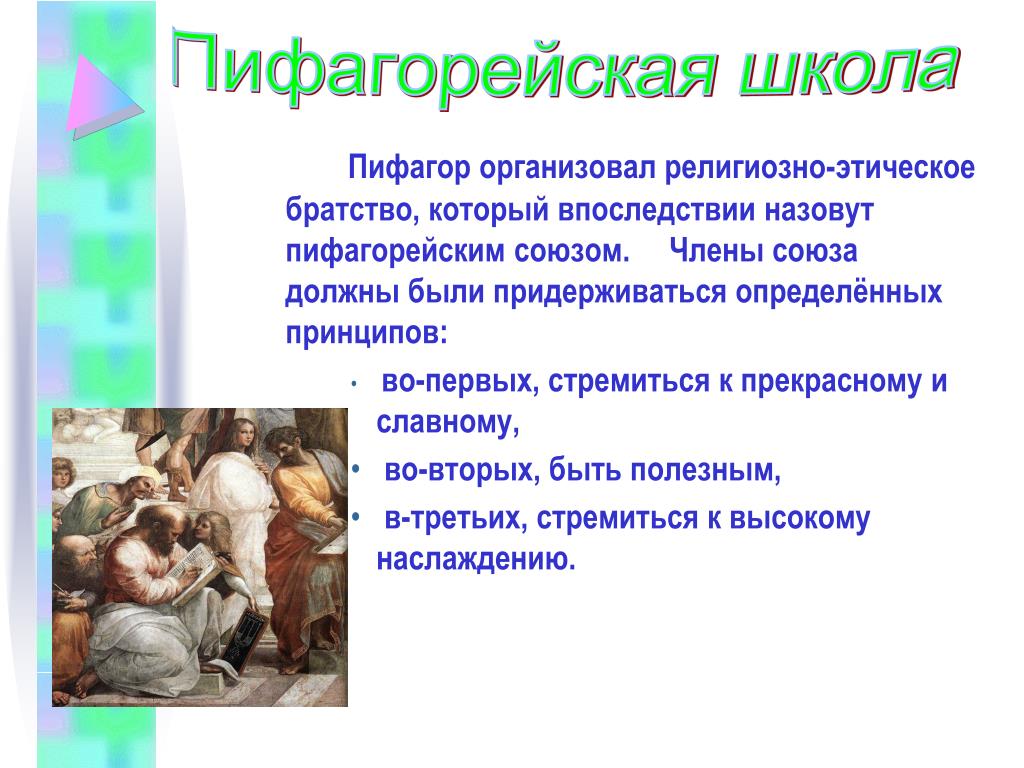 Пифагорейская школа

Пифагор организовал религиозно-этическое братство, который впоследствии назовут пифагорейским союзом. Члены союза должны были придерживаться определённых принципов:

• во-первых, стремиться к прекрасному и славному,
• во-вторых, быть полезным,
• в-третьих, стремиться к высокому наслаждению.